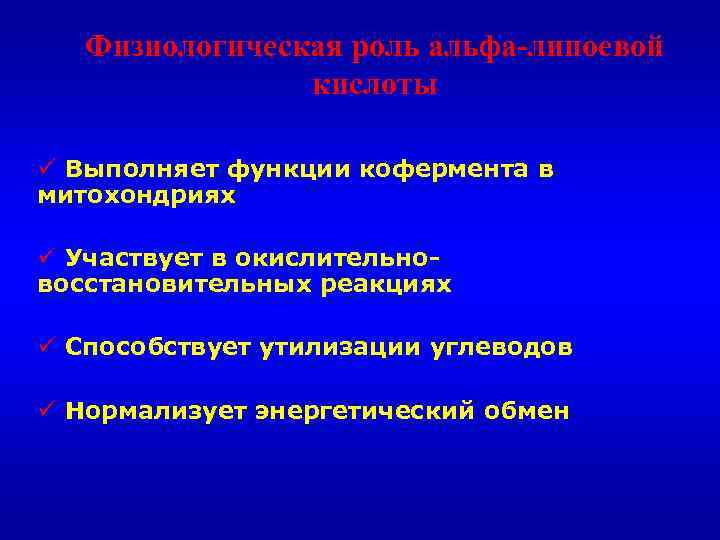 Физиологическая роль альфа-липоевой кислоты

✓ Выполняет функции кофермента в митохондриях

✓ Участвует в окислительно-восстановительных реакциях

✓ Способствует утилизации углеводов

✓ Нормализует энергетический обмен